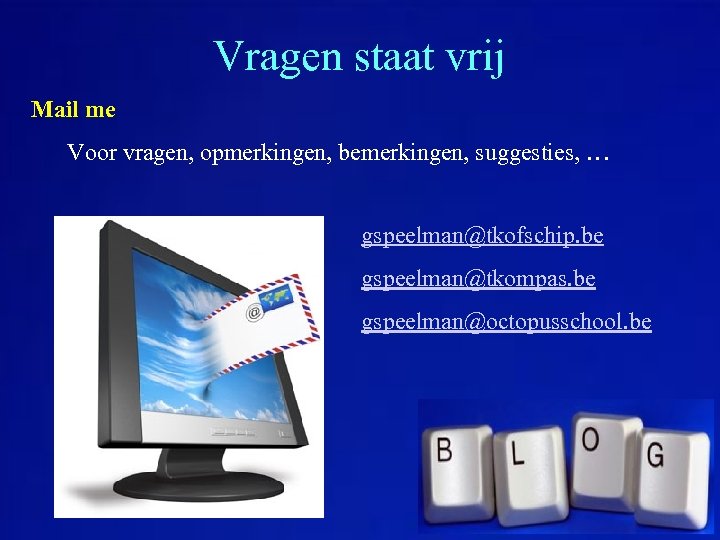 Vragen staat vrij

Mail me

Voor vragen, opmerkingen, bemerkingen, suggesties, …

gspeelman@tkofschip.be

gspeelman@tkompas.be

gspeelman@octopusschool.be

@

B L O G